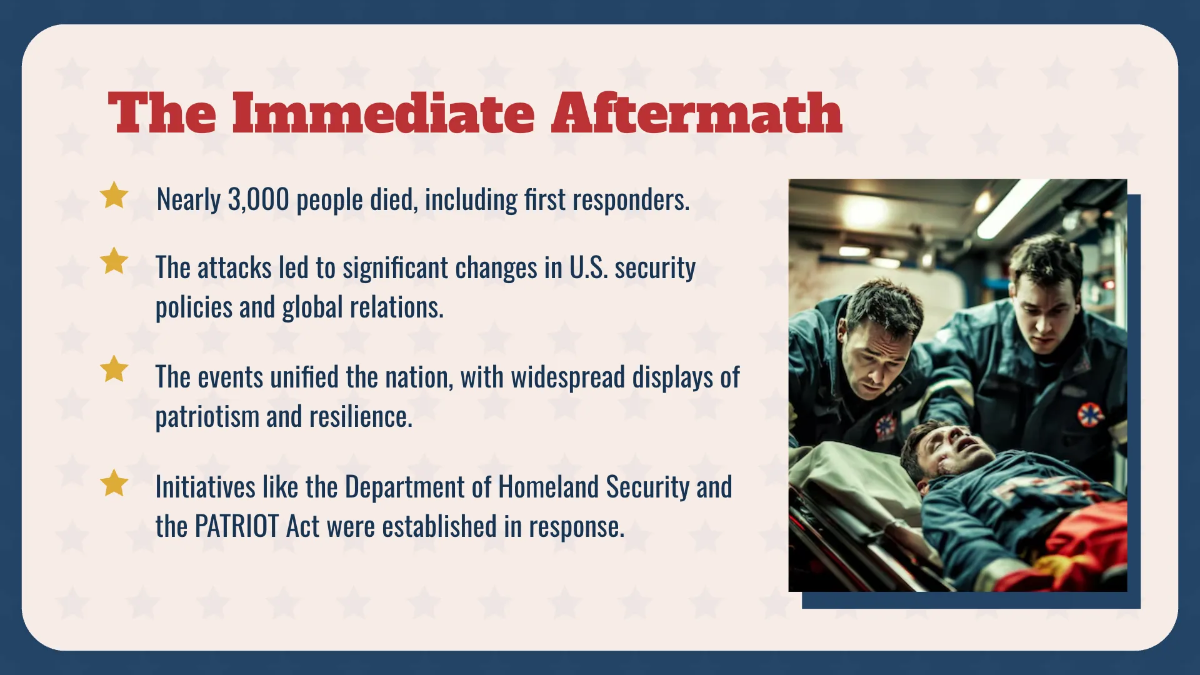 The Immediate Aftermath

Nearly 3,000 people died, including first responders.

The attacks led to significant changes in U.S. security policies and global relations.

The events unified the nation, with widespread displays of patriotism and resilience.

Initiatives like the Department of Homeland Security and the PATRIOT Act were established in response.